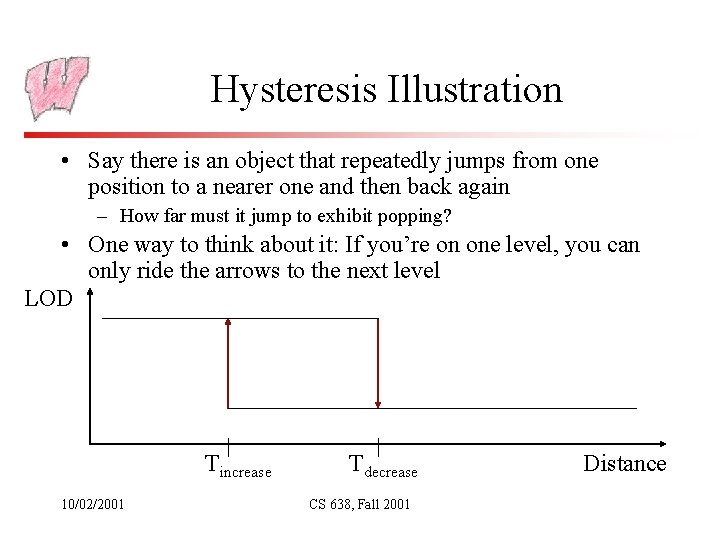 Hysteresis Illustration

• Say there is an object that repeatedly jumps from one position to a nearer one and then back again
– How far must it jump to exhibit popping?
• One way to think about it: If you're on one level, you can only ride the arrows to the next level

LOD

$T_{increase}$ $T_{decrease}$ Distance

10/02/2001 CS 638, Fall 2001